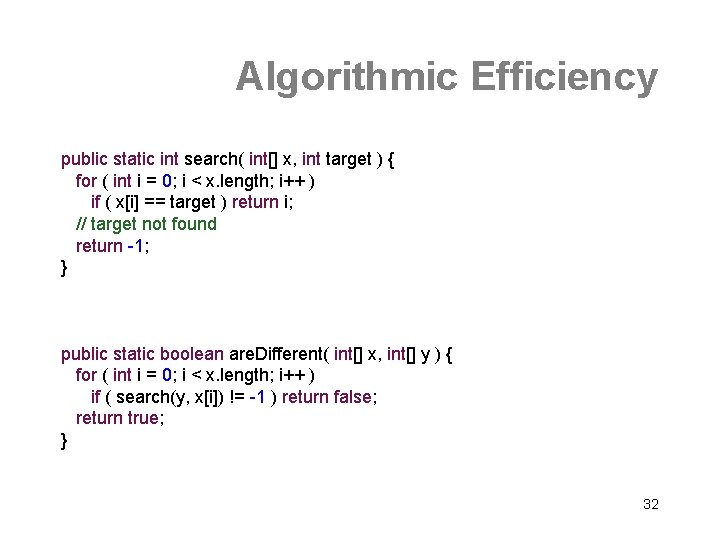 Algorithmic Efficiency

public static int search( int[] x, int target ) {
for ( int i = 0; i < x.length; i++ )
if ( x[i] == target ) return i;
// target not found
return -1;
}

public static boolean areDifferent( int[] x, int[] y ) {
for ( int i = 0; i < x.length; i++ )
if ( search(y, x[i]) != -1 ) return false;
return true;
}

32